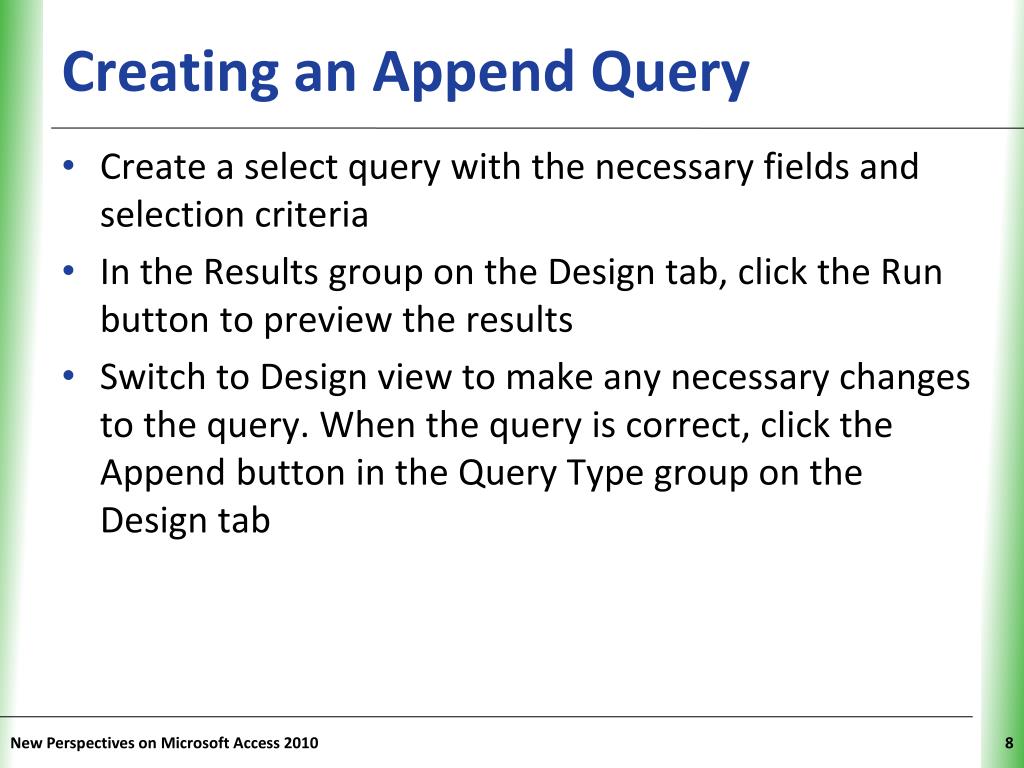 Creating an Append Query

• Create a select query with the necessary fields and selection criteria
• In the Results group on the Design tab, click the Run button to preview the results
• Switch to Design view to make any necessary changes to the query. When the query is correct, click the Append button in the Query Type group on the Design tab

New Perspectives on Microsoft Access 2010

8